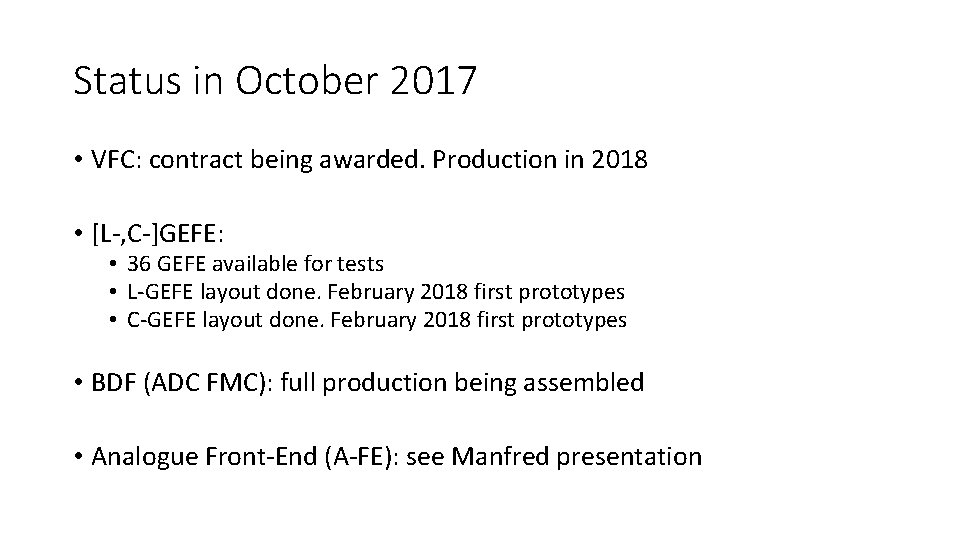 Status in October 2017

• VFC: contract being awarded. Production in 2018

• [L-,C-]GEFE:
  • 36 GEFE available for tests
  • L-GEFE layout done. February 2018 first prototypes
  • C-GEFE layout done. February 2018 first prototypes

• BDF (ADC FMC): full production being assembled

• Analogue Front-End (A-FE): see Manfred presentation